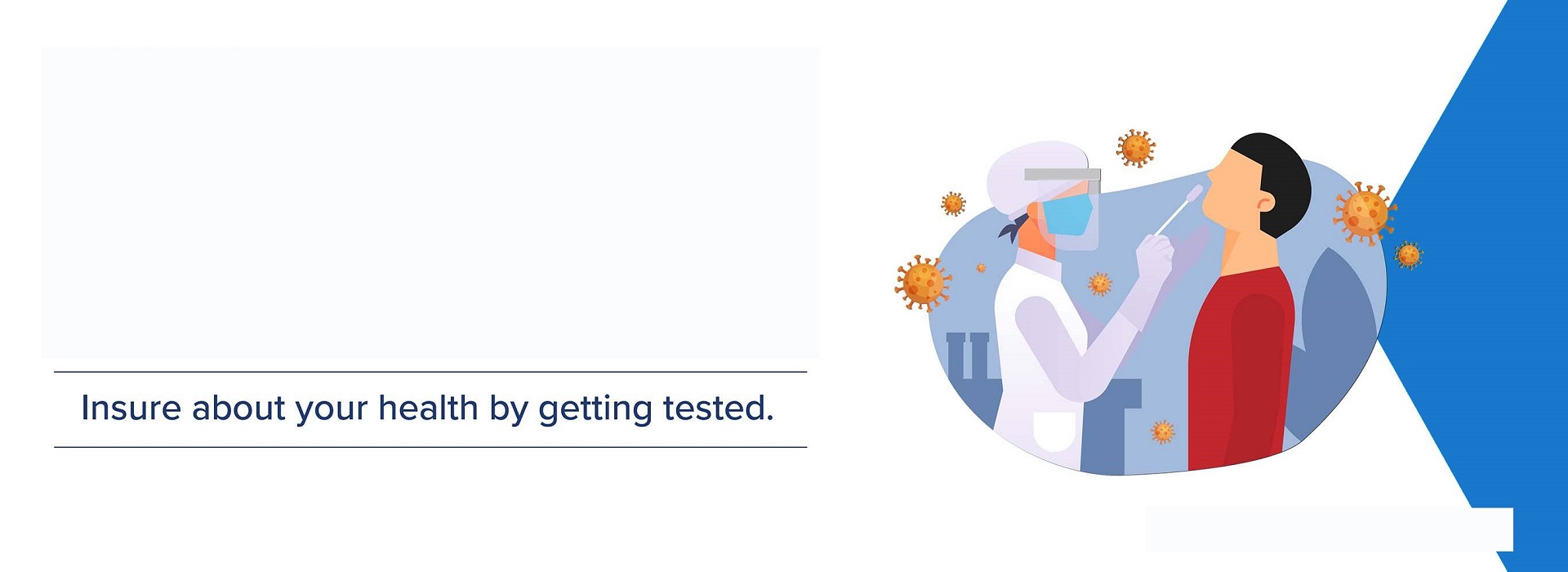 Insure about your health by getting tested.